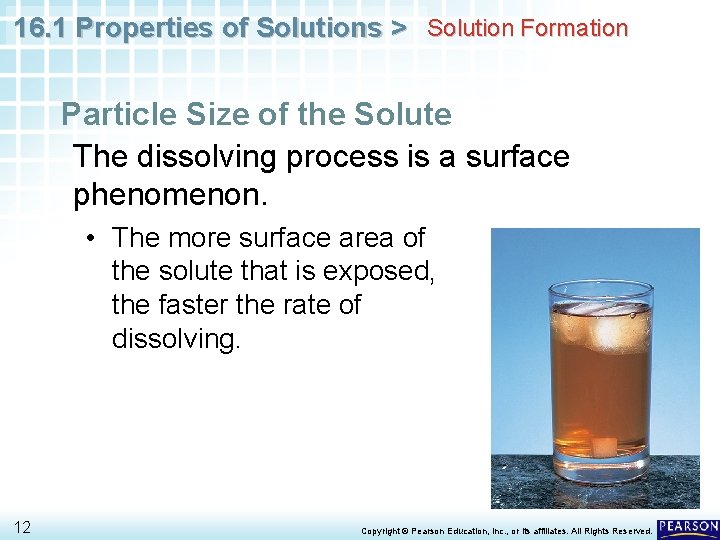 16.1 Properties of Solutions > Solution Formation

Particle Size of the Solute

The dissolving process is a surface phenomenon.

• The more surface area of the solute that is exposed, the faster the rate of dissolving.

12

Copyright © Pearson Education, Inc., or its affiliates. All Rights Reserved.

PEARSON